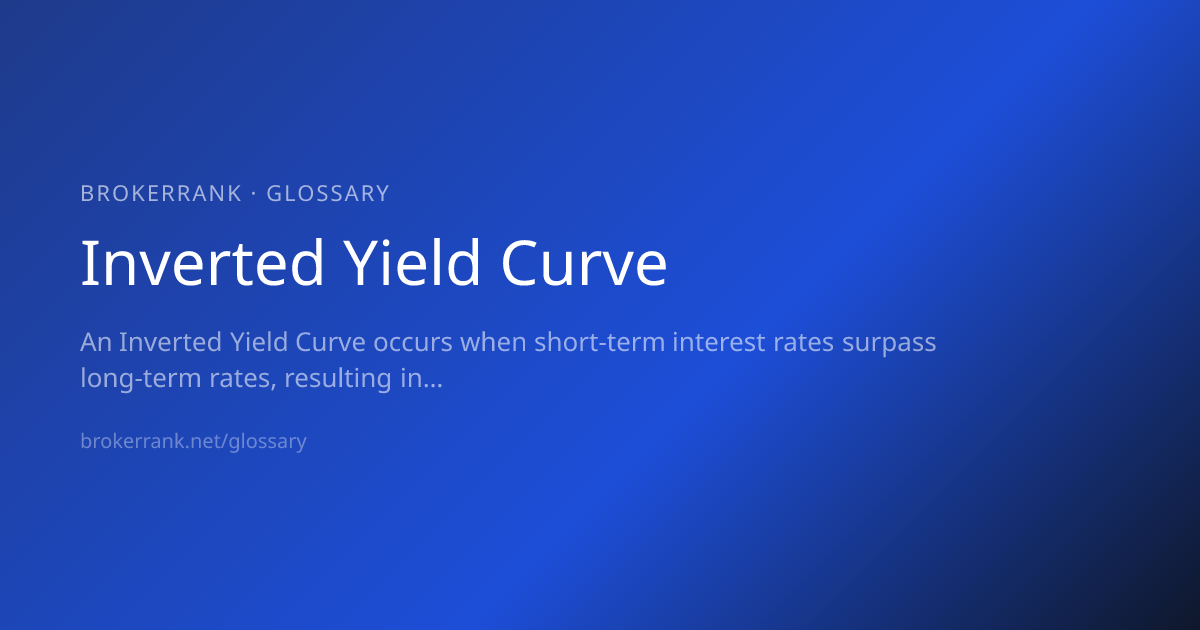 BROKERRANK · GLOSSARY

Inverted Yield Curve

An Inverted Yield Curve occurs when short-term interest rates surpass long-term rates, resulting in...

brokerrank.net/glossary